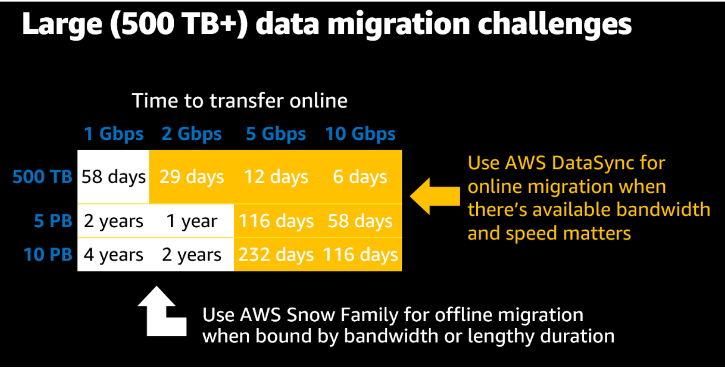 Large (500 TB+) data migration challenges

Time to transfer online

| | 1 Gbps | 2 Gbps | 5 Gbps | 10 Gbps |
|---|---|---|---|---|
| 500 TB | 58 days | 29 days | 12 days | 6 days |
| 5 PB | 2 years | 1 year | 116 days | 58 days |
| 10 PB | 4 years | 2 years | 232 days | 116 days |

Use AWS DataSync for online migration when there's available bandwidth and speed matters

Use AWS Snow Family for offline migration when bound by bandwidth or lengthy duration